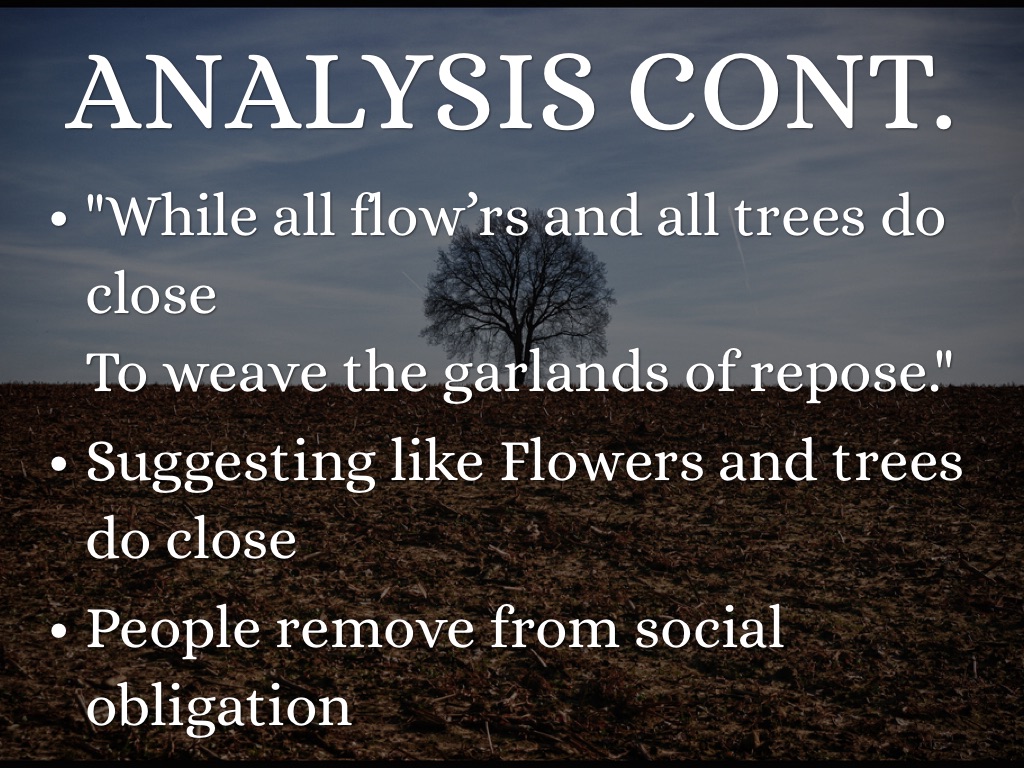 ANALYSIS CONT.

• "While all flow’rs and all trees do close
To weave the garlands of repose."

• Suggesting like Flowers and trees do close

• People remove from social obligation